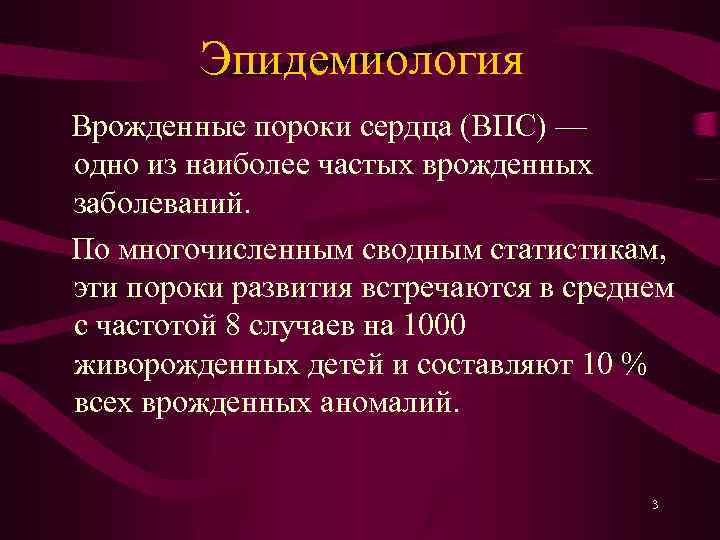 Эпидемиология

Врожденные пороки сердца (ВПС) — одно из наиболее частых врожденных заболеваний.

По многочисленным сводным статистикам, эти пороки развития встречаются в среднем с частотой 8 случаев на 1000 живорожденных детей и составляют 10 % всех врожденных аномалий.

3